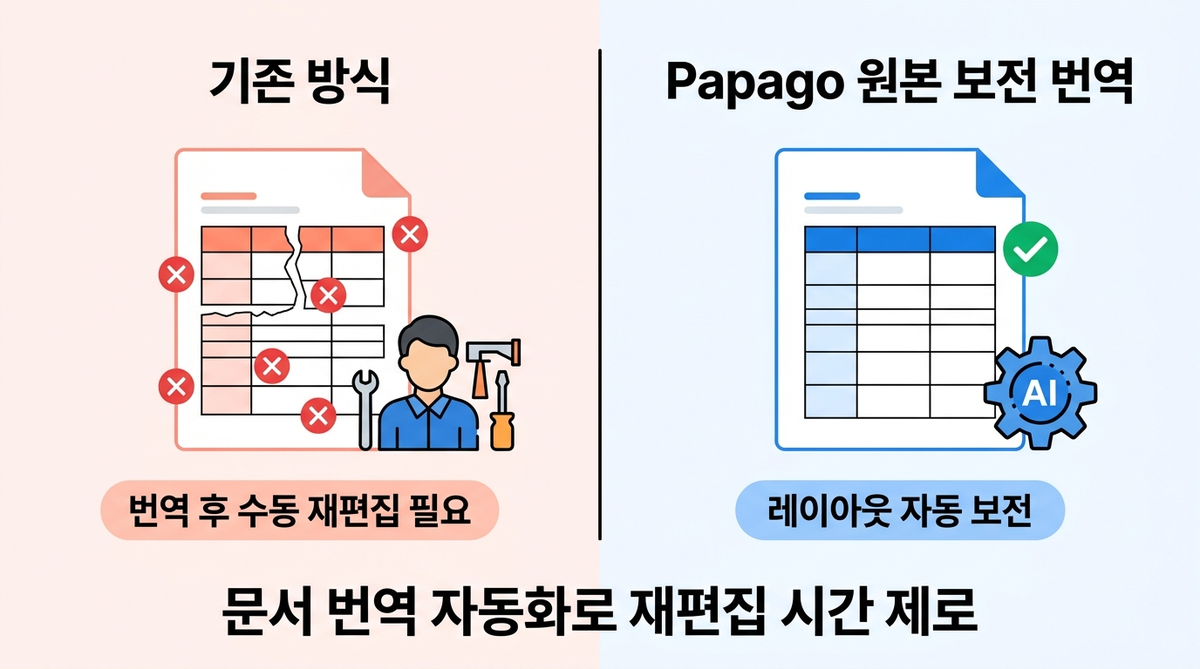 기존 방식

번역 후 수동 재편집 필요

Papago 원본 보전 번역

AI

레이아웃 자동 보전

문서 번역 자동화로 재편집 시간 제로